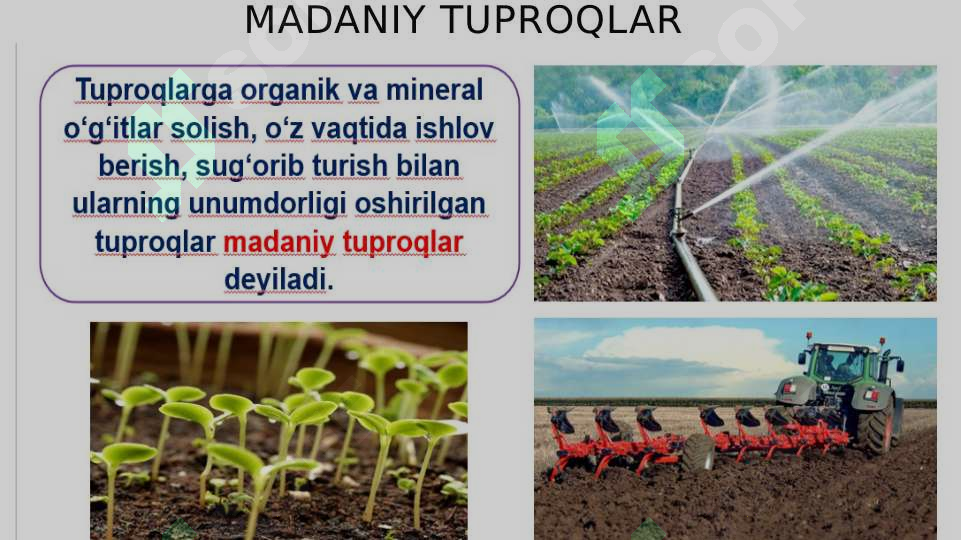 MADANIY TUPROQLAR

Tuproqlarga organik va mineral o‘g‘itlar solish, o‘z vaqtida ishlov berish, sug‘orib turish bilan ularning unumdorligi oshirilgan tuproqlar madaniy tuproqlar deyiladi.